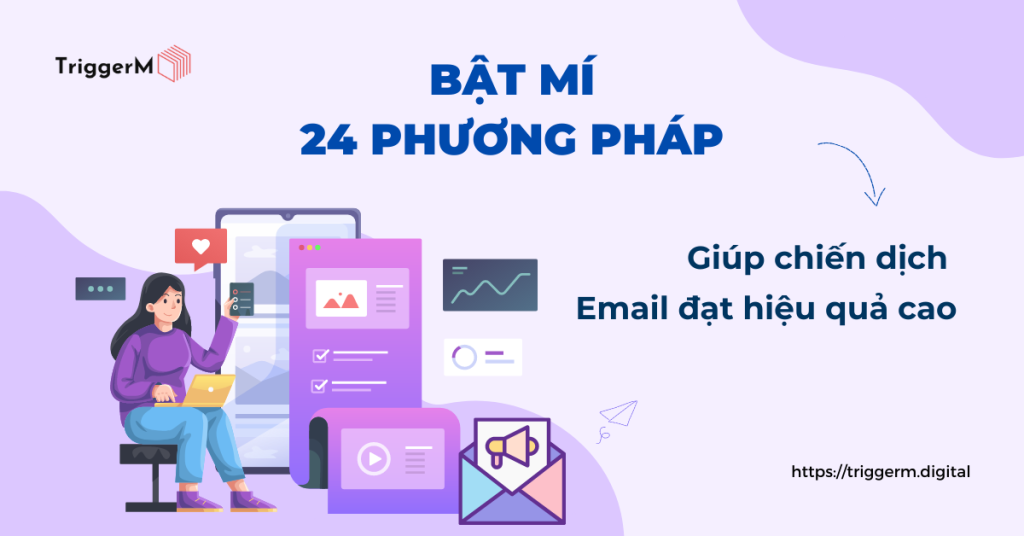 TriggerM

BẬT MÍ
24 PHƯƠNG PHÁP

Giúp chiến dịch
Email đạt hiệu quả cao

https://triggerm.digital